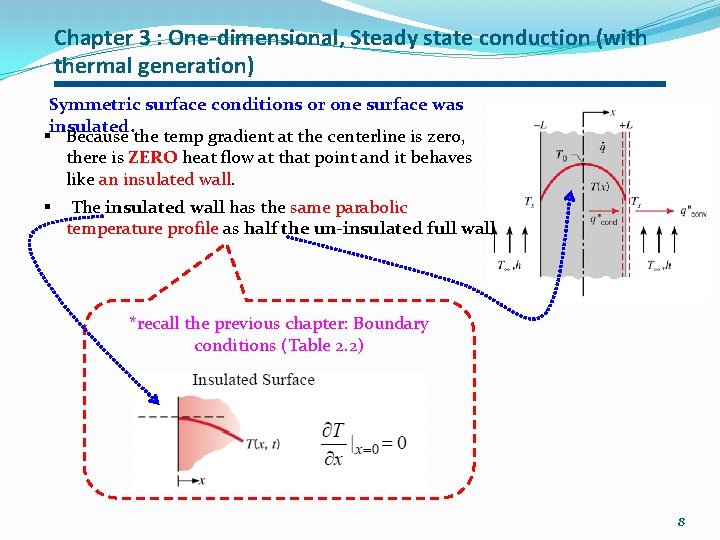 Chapter 3 : One-dimensional, Steady state conduction (with thermal generation)

Symmetric surface conditions or one surface was insulated.

▪ Because the temp gradient at the centerline is zero, there is ZERO heat flow at that point and it behaves like an insulated wall.

▪ The insulated wall has the same parabolic temperature profile as half the un-insulated full wall

$-L$ $x$ $+L$ $T_0$ $\dot{q}$ $T(x)$ $T_s$ $T_s$ $q''_{cond}$ $q''_{conv}$ $T_\infty, h$ $T_\infty, h$

*recall the previous chapter: Boundary conditions (Table 2.2)

Insulated Surface

$T(x, t)$

$x$

$\frac{\partial T}{\partial x}|_{x=0} = 0$

8